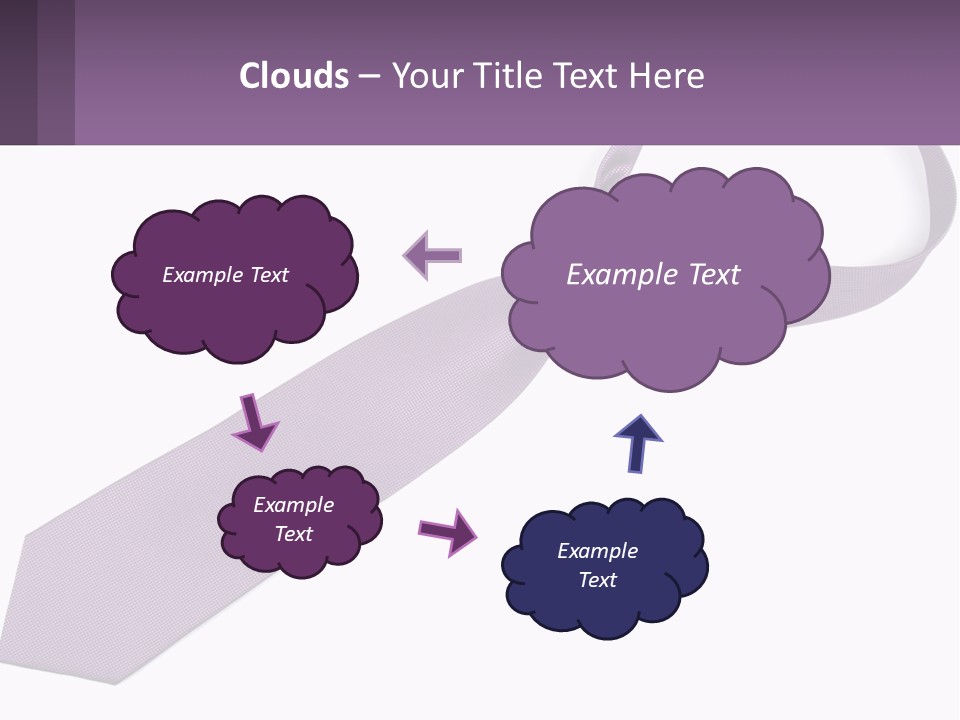 Clouds – Your Title Text Here

Example Text

Example Text

Example Text

Example Text